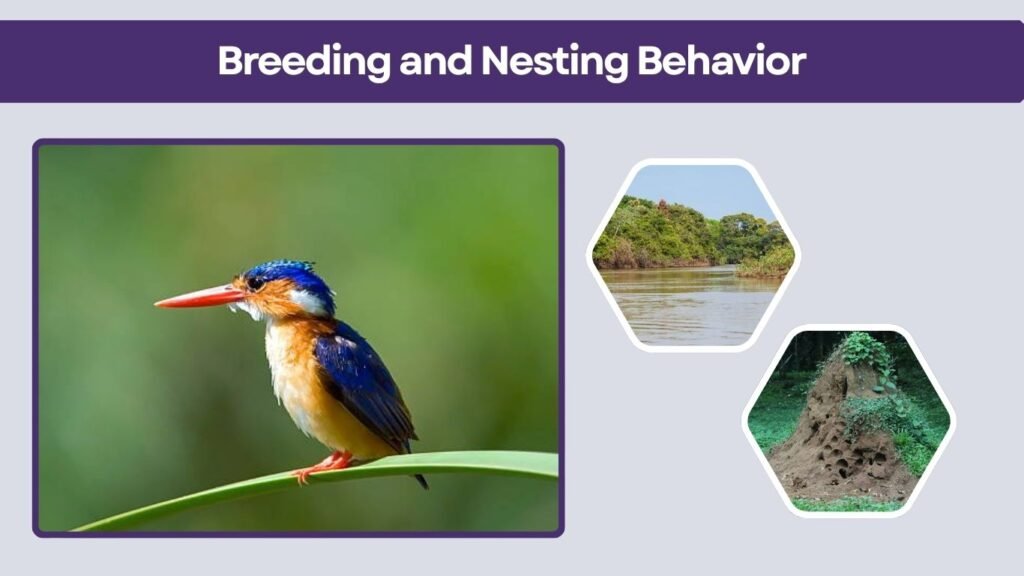 Breeding and Nesting Behavior